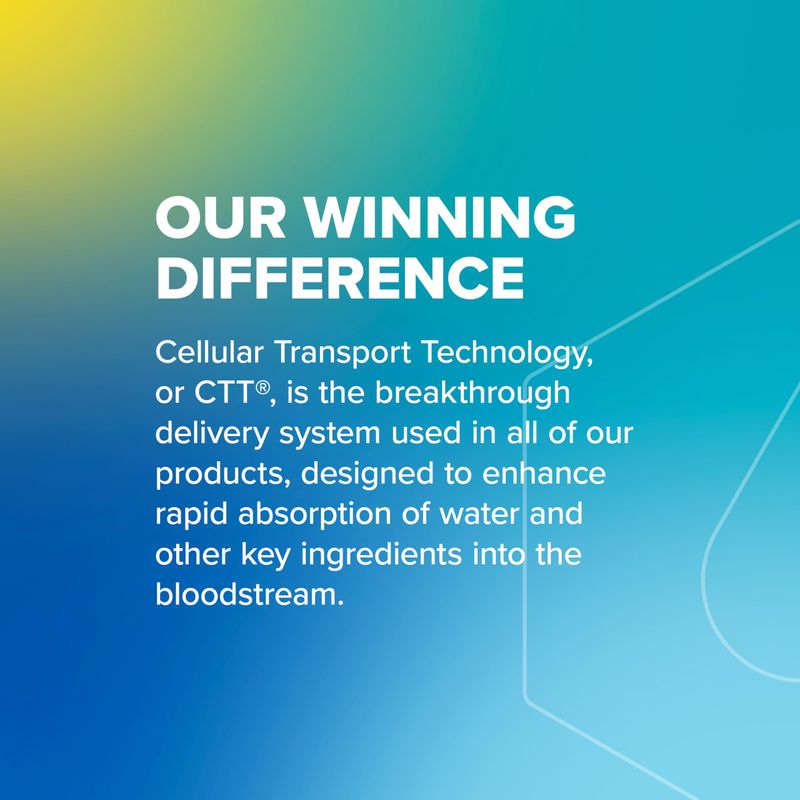 OUR WINNING DIFFERENCE

Cellular Transport Technology, or CTT®, is the breakthrough delivery system used in all of our products, designed to enhance rapid absorption of water and other key ingredients into the bloodstream.